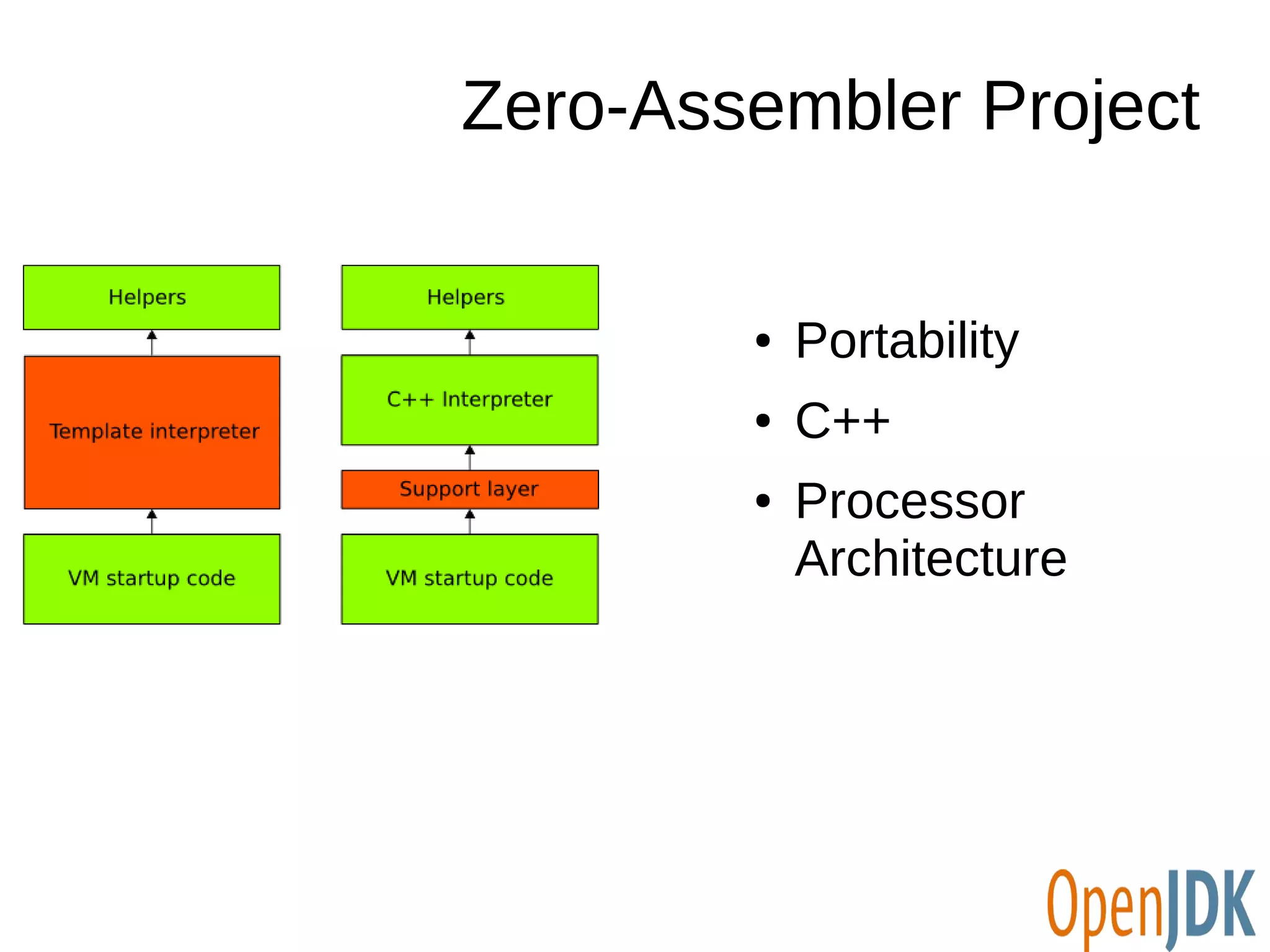 Zero-Assembler Project

Helpers

Template interpreter

VM startup code

Helpers

C++ Interpreter

Support layer

VM startup code

• Portability
• C++
• Processor Architecture

OpenJDK